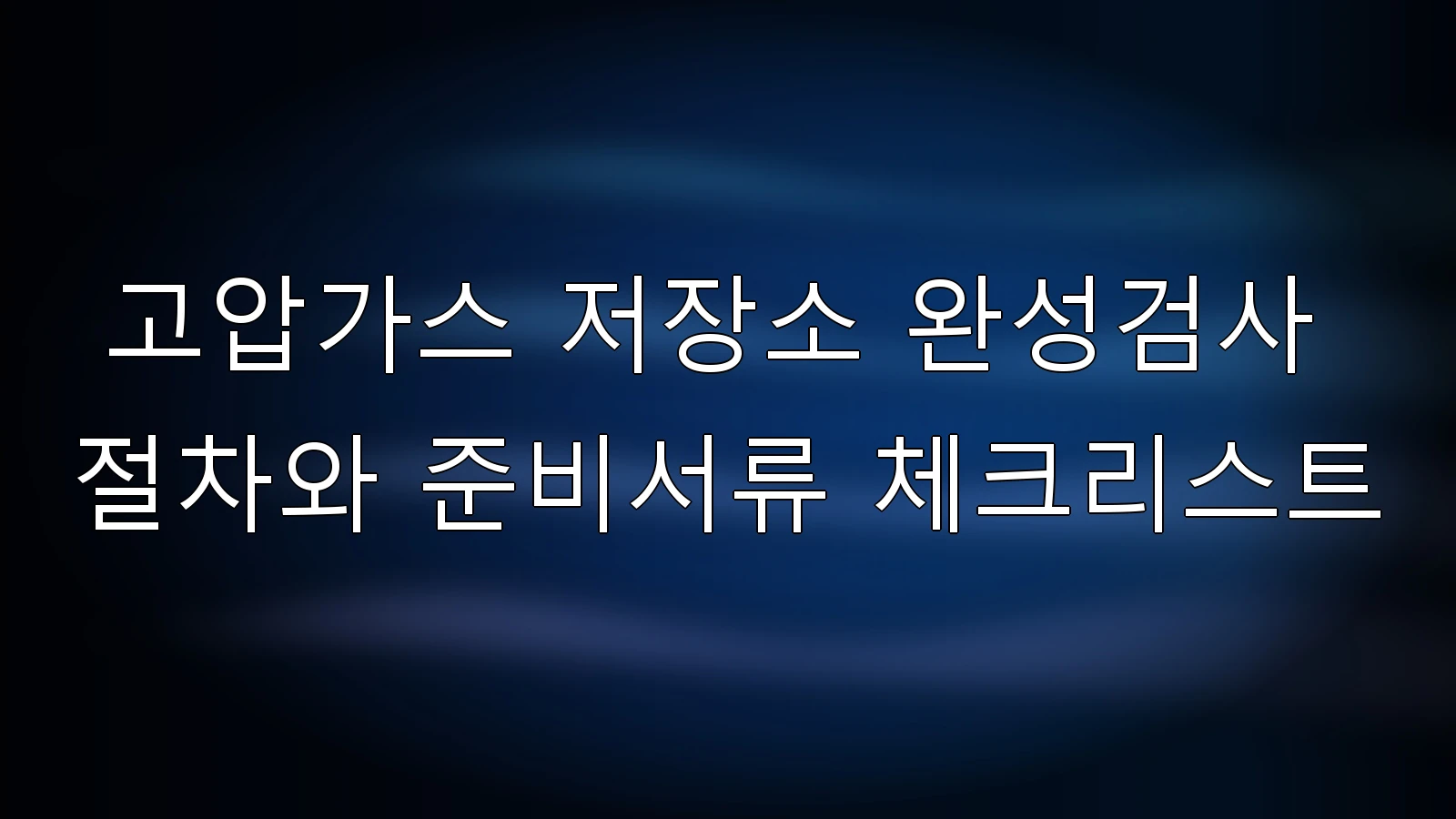 고압가스 저장소 완성검사
절차와 준비서류 체크리스트